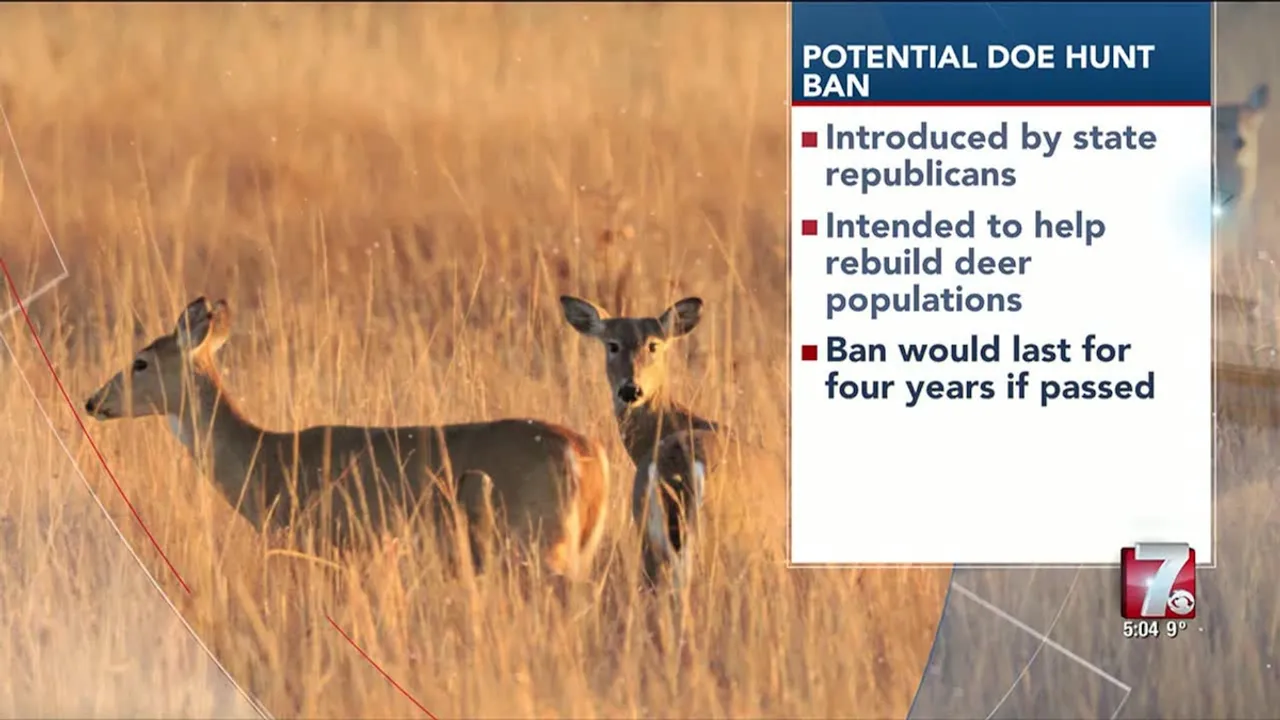 POTENTIAL DOE HUNT BAN

Introduced by state republicans

Intended to help rebuild deer populations

Ban would last for four years if passed

7

5:04 9°